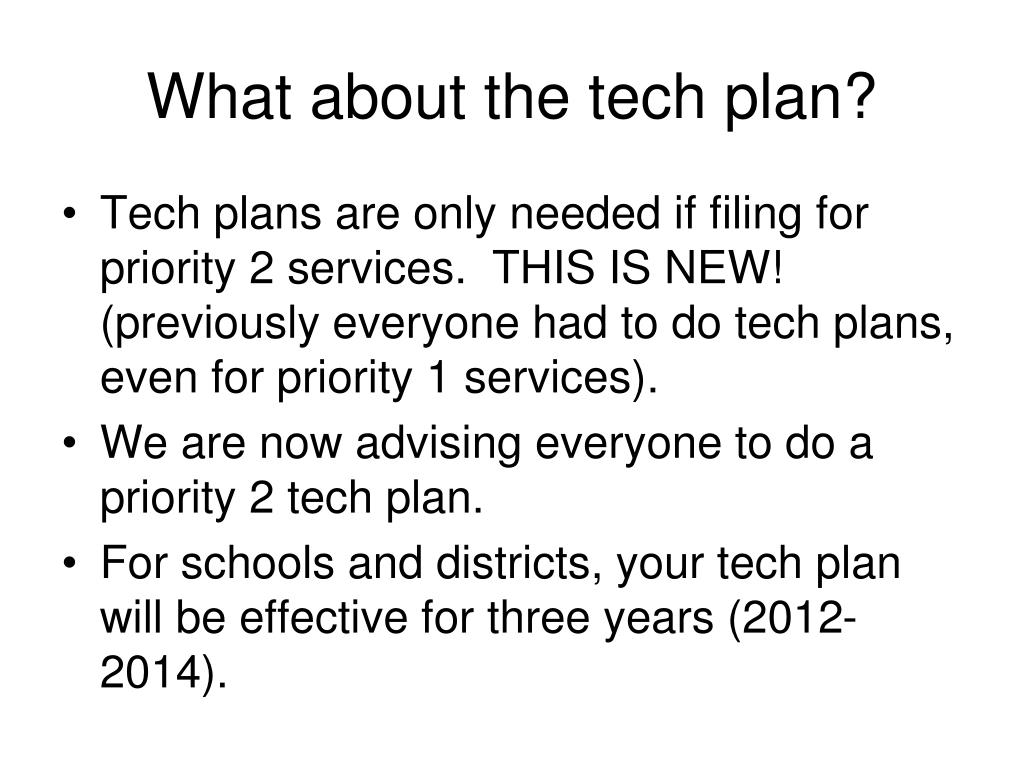 What about the tech plan?

• Tech plans are only needed if filing for priority 2 services. THIS IS NEW! (previously everyone had to do tech plans, even for priority 1 services).
• We are now advising everyone to do a priority 2 tech plan.
• For schools and districts, your tech plan will be effective for three years (2012-2014).